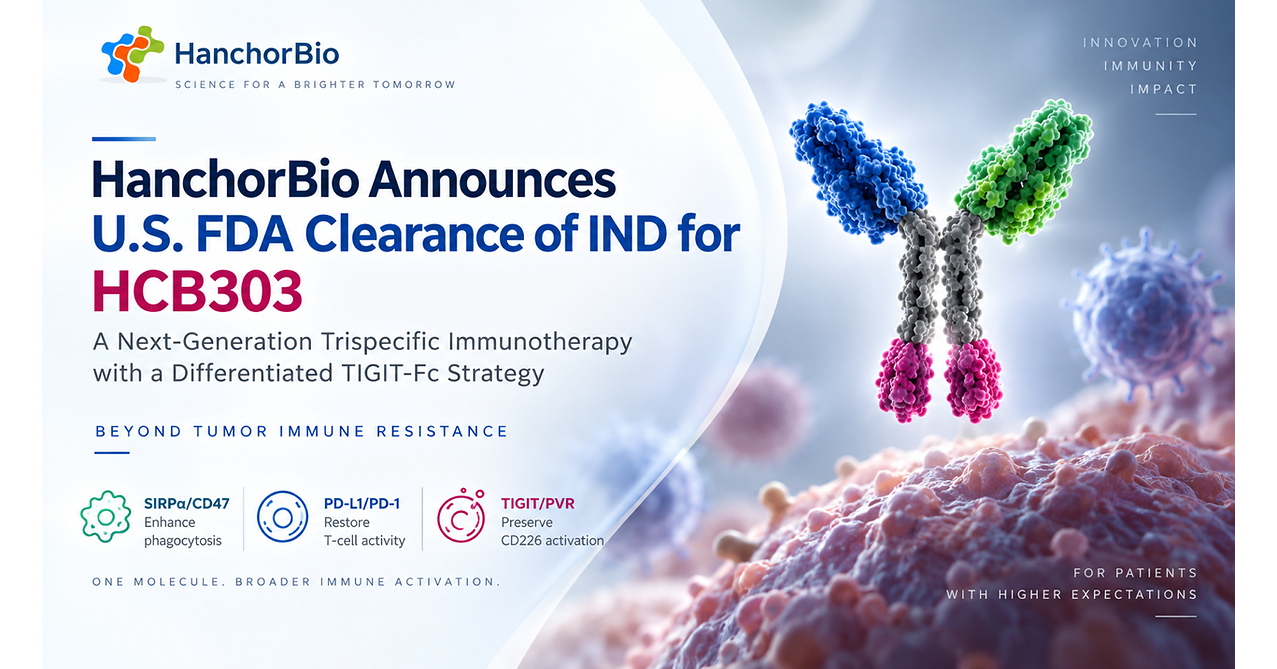 HanchorBio
SCIENCE FOR A BRIGHTER TOMORROW

INNOVATION
IMMUNITY
IMPACT

HanchorBio Announces U.S. FDA Clearance of IND for HCB303

A Next-Generation Trispecific Immunotherapy with a Differentiated TIGIT-Fc Strategy

BEYOND TUMOR IMMUNE RESISTANCE

SIRPα/CD47
Enhance phagocytosis

PD-L1/PD-1
Restore T-cell activity

TIGIT/PVR
Preserve CD226 activation

ONE MOLECULE. BROADER IMMUNE ACTIVATION.

FOR PATIENTS
WITH HIGHER EXPECTATIONS